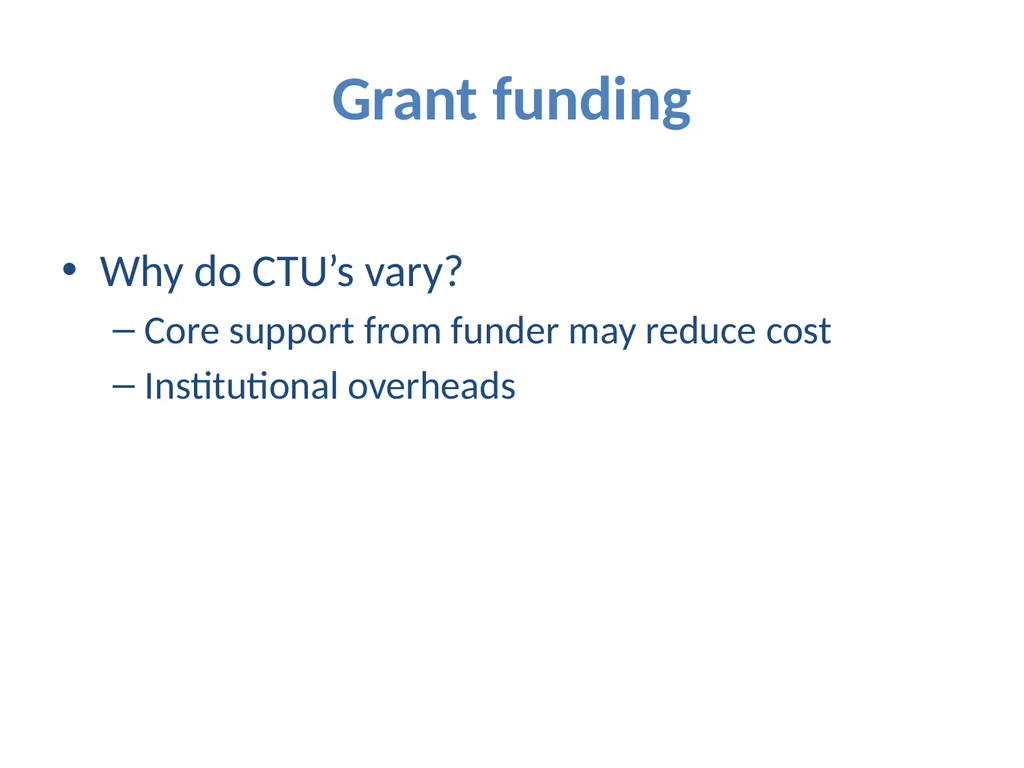 Grant funding

• Why do CTU’s vary?
– Core support from funder may reduce cost
– Institutional overheads